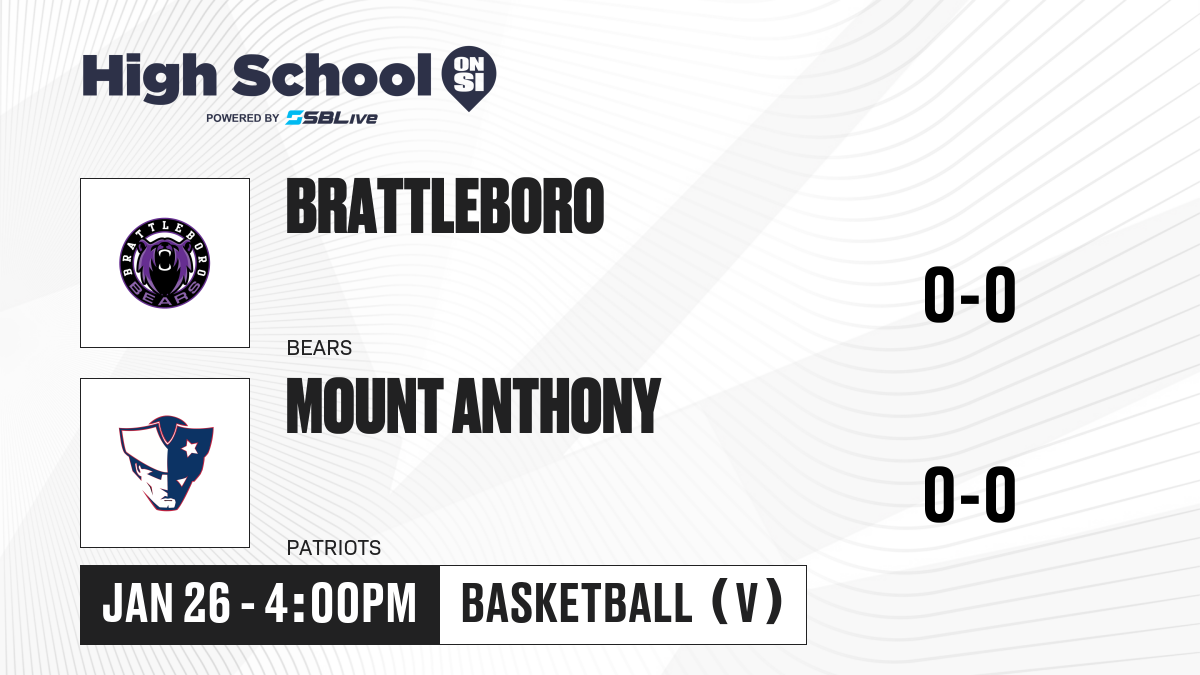 High School ON SI
POWERED BY SBLive

BRATTLEBORO BEARS

BRATTLEBORO

0-0

BEARS

MOUNT ANTHONY

0-0

PATRIOTS

JAN 26 - 4:00PM

BASKETBALL (V)